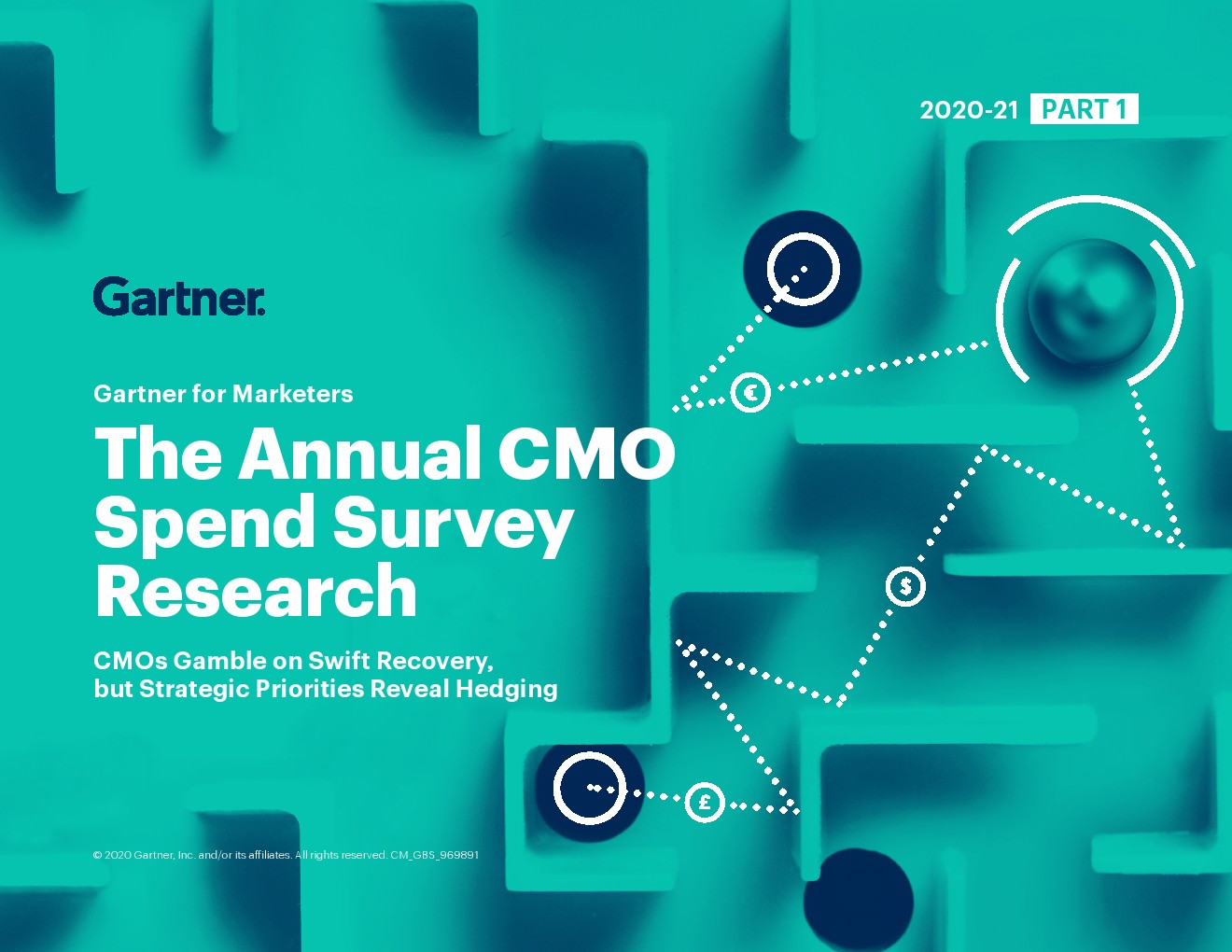 2020-21 PART 1

Gartner.

Gartner for Marketers

The Annual CMO Spend Survey Research

CMOs Gamble on Swift Recovery, but Strategic Priorities Reveal Hedging

€

$

£

© 2020 Gartner, Inc. and/or its affiliates. All rights reserved. CM_GBS_969891